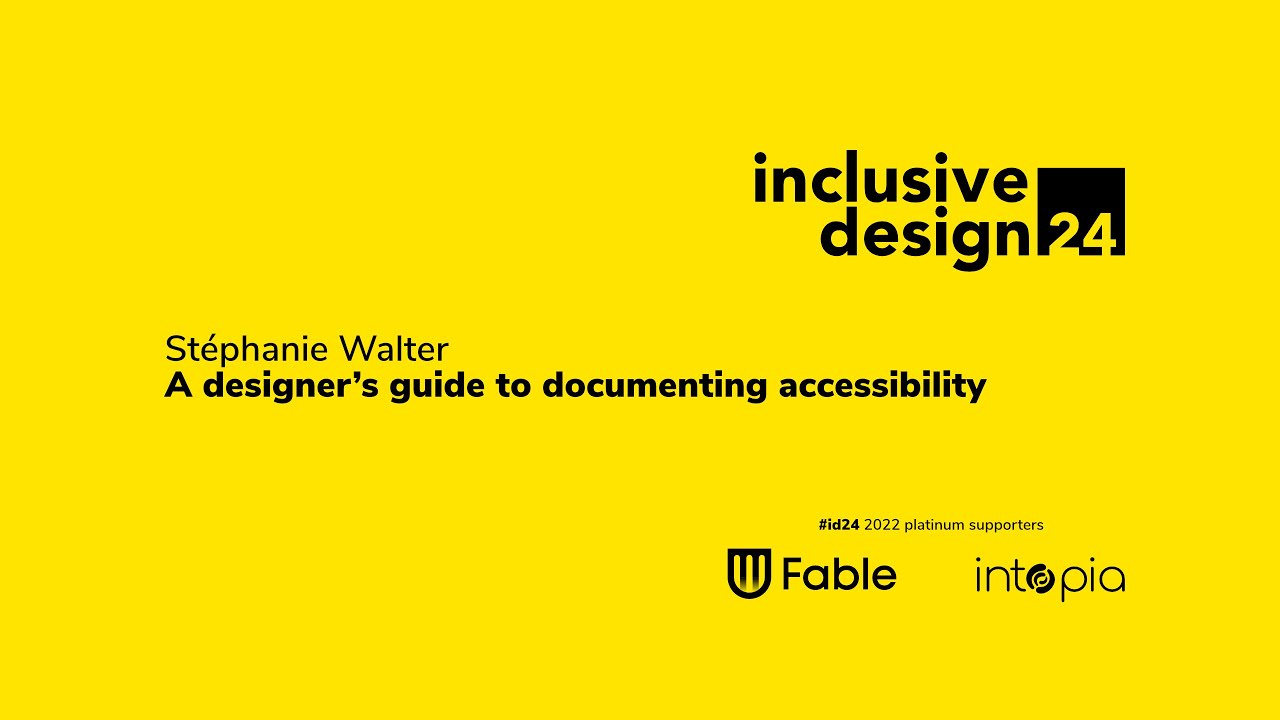 inclusive design 24

Stéphanie Walter
A designer's guide to documenting accessibility

#id24 2022 platinum supporters

Fable

intopia